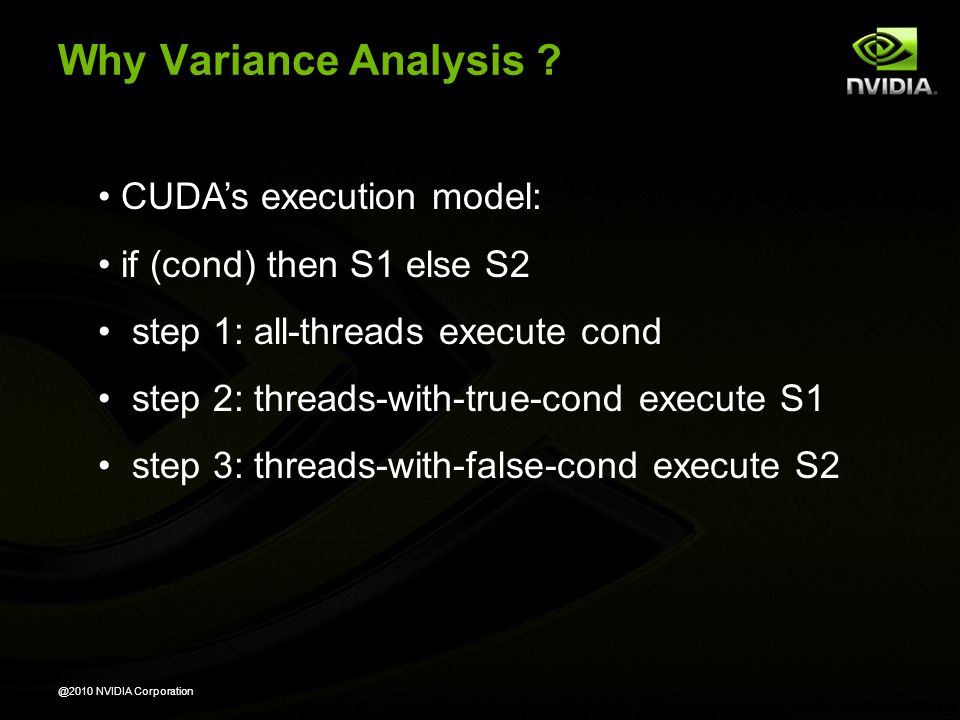 Why Variance Analysis ?

NVIDIA.

• CUDA's execution model:

• if (cond) then S1 else S2

• step 1: all-threads execute cond

• step 2: threads-with-true-cond execute S1

• step 3: threads-with-false-cond execute S2

@2010 NVIDIA Corporation